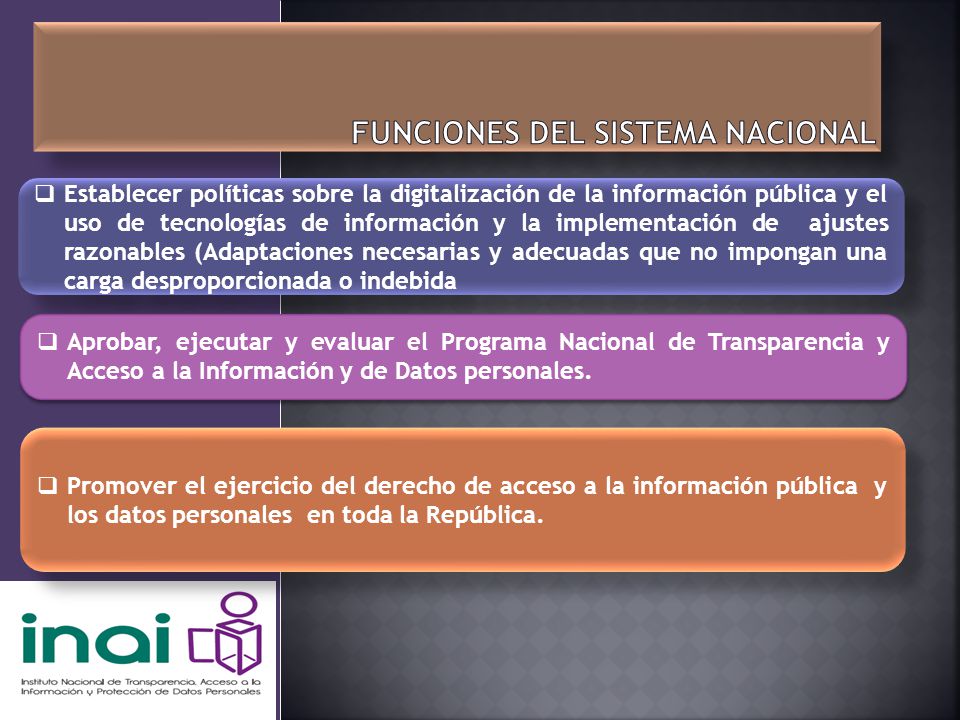 FUNCIONES DEL SISTEMA NACIONAL

❑ Establecer políticas sobre la digitalización de la información pública y el uso de tecnologías de información y la implementación de ajustes razonables (Adaptaciones necesarias y adecuadas que no impongan una carga desproporcionada o indebida

❑ Aprobar, ejecutar y evaluar el Programa Nacional de Transparencia y Acceso a la Información y de Datos personales.

❑ Promover el ejercicio del derecho de acceso a la información pública y los datos personales en toda la República.

inai

Instituto Nacional de Transparencia, Acceso a la Información y Protección de Datos Personales